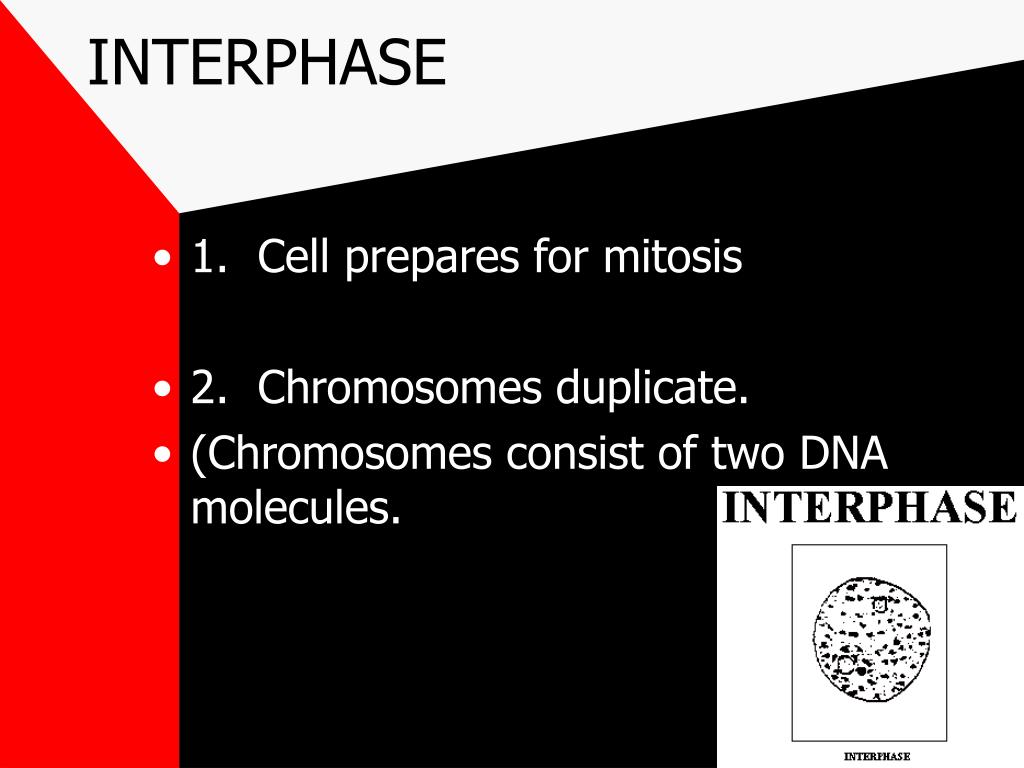 INTERPHASE

• 1. Cell prepares for mitosis

• 2. Chromosomes duplicate.
• (Chromosomes consist of two DNA molecules.

INTERPHASE

INTERPHASE